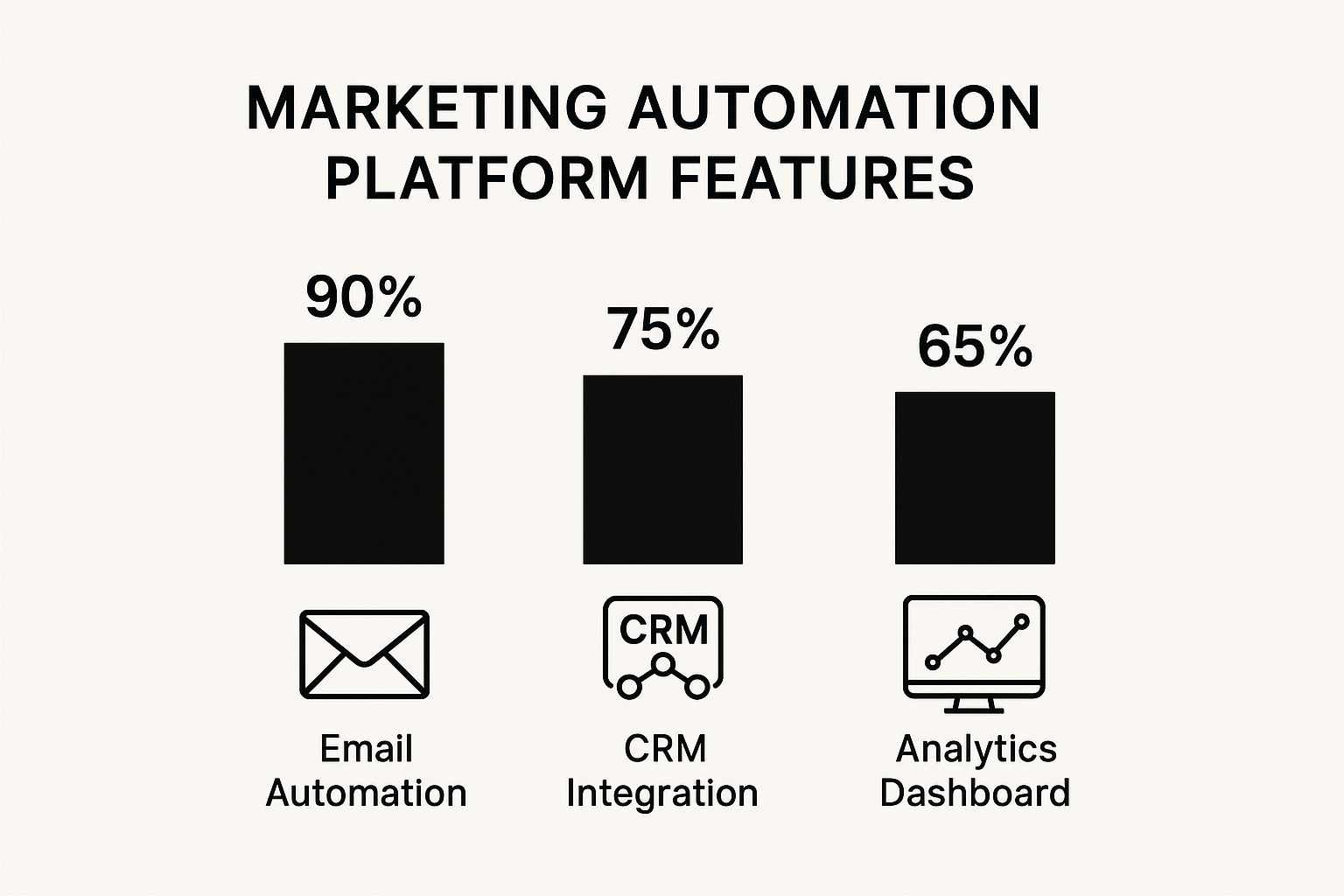 MARKETING AUTOMATION PLATFORM FEATURES

90%

75%

65%

CRM

Email Automation

CRM Integration

Analytics Dashboard